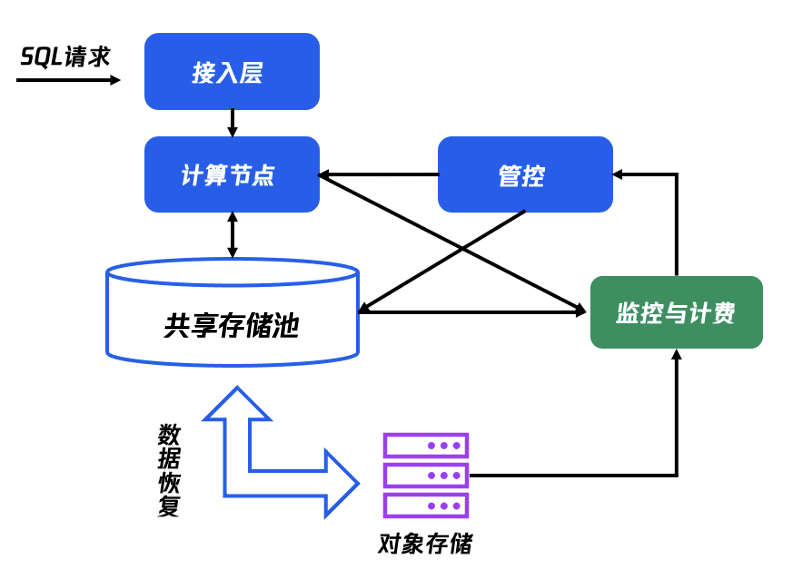 SQL请求

接入层

计算节点

管控

共享存储池

监控与计费

数据恢复

对象存储